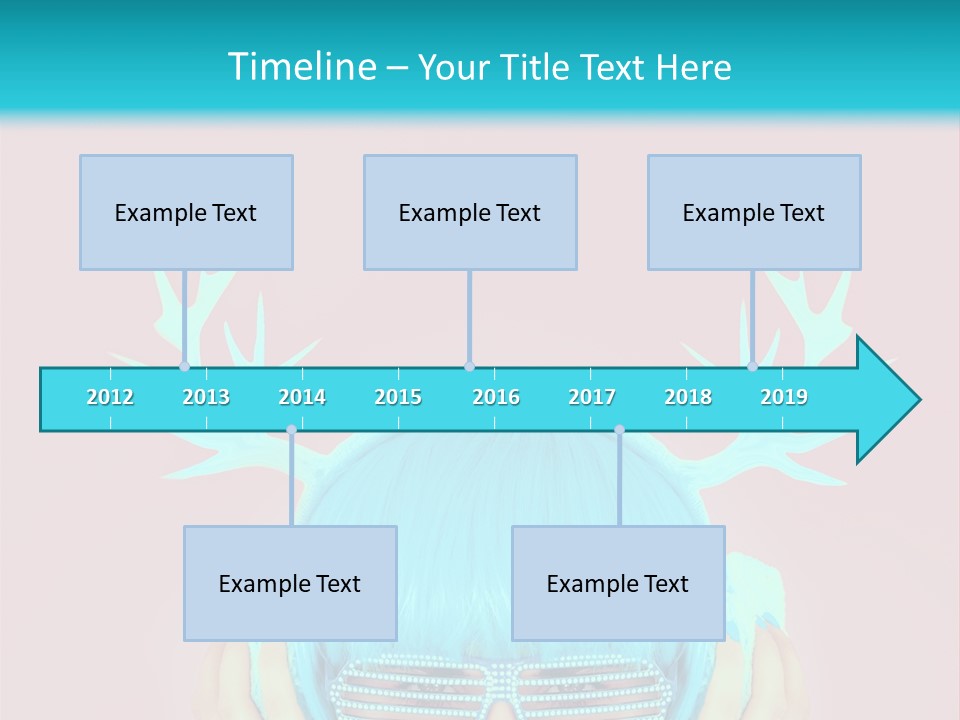 Timeline – Your Title Text Here

Example Text

Example Text

Example Text

2012 2013 2014 2015 2016 2017 2018 2019

Example Text

Example Text